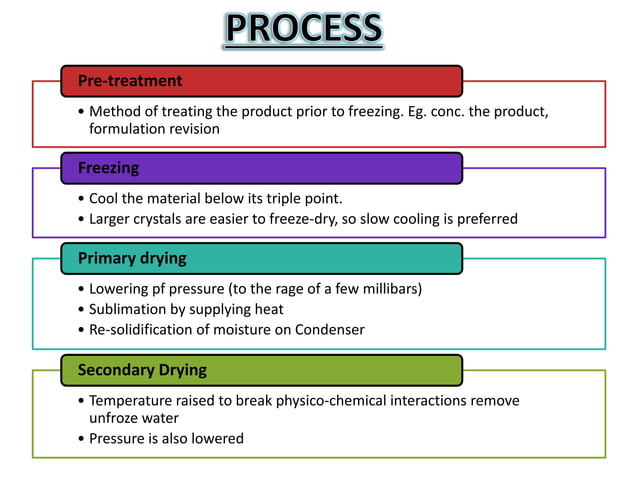 PROCESS

Pre-treatment

• Method of treating the product prior to freezing. Eg. conc. the product, formulation revision

Freezing

• Cool the material below its triple point.
• Larger crystals are easier to freeze-dry, so slow cooling is preferred

Primary drying

• Lowering pf pressure (to the rage of a few millibars)
• Sublimation by supplying heat
• Re-solidification of moisture on Condenser

Secondary Drying

• Temperature raised to break physico-chemical interactions remove unfroze water
• Pressure is also lowered